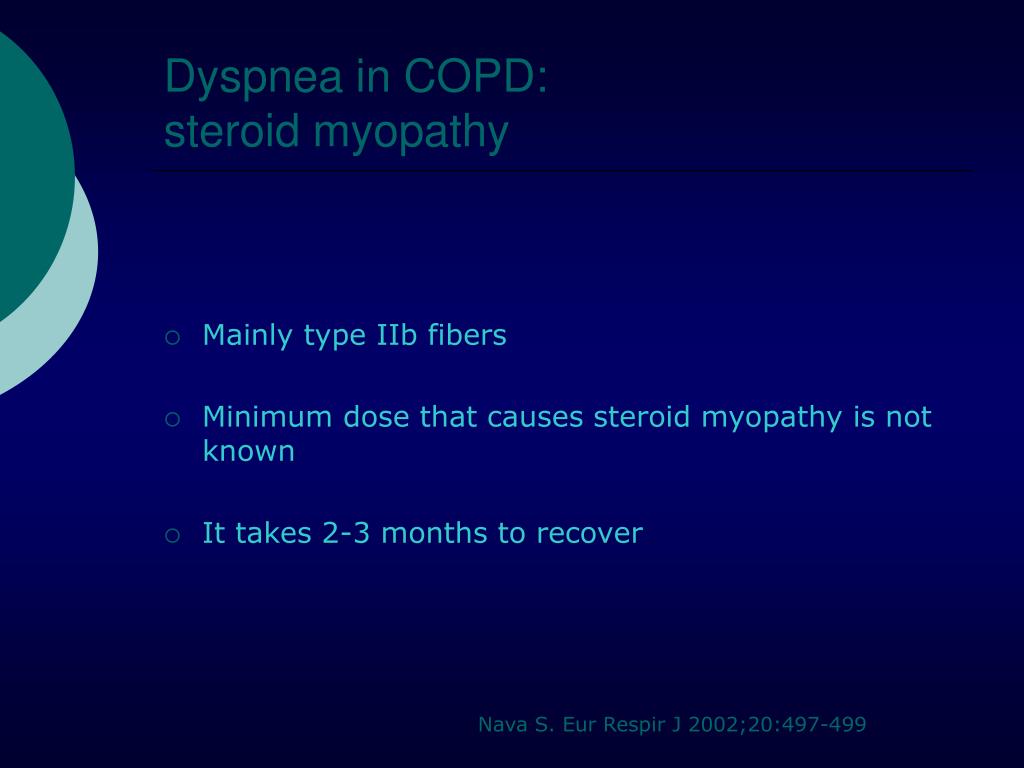 Dyspnea in COPD:
steroid myopathy

○ Mainly type IIb fibers

○ Minimum dose that causes steroid myopathy is not known

○ It takes 2-3 months to recover

Nava S. Eur Respir J 2002;20:497-499